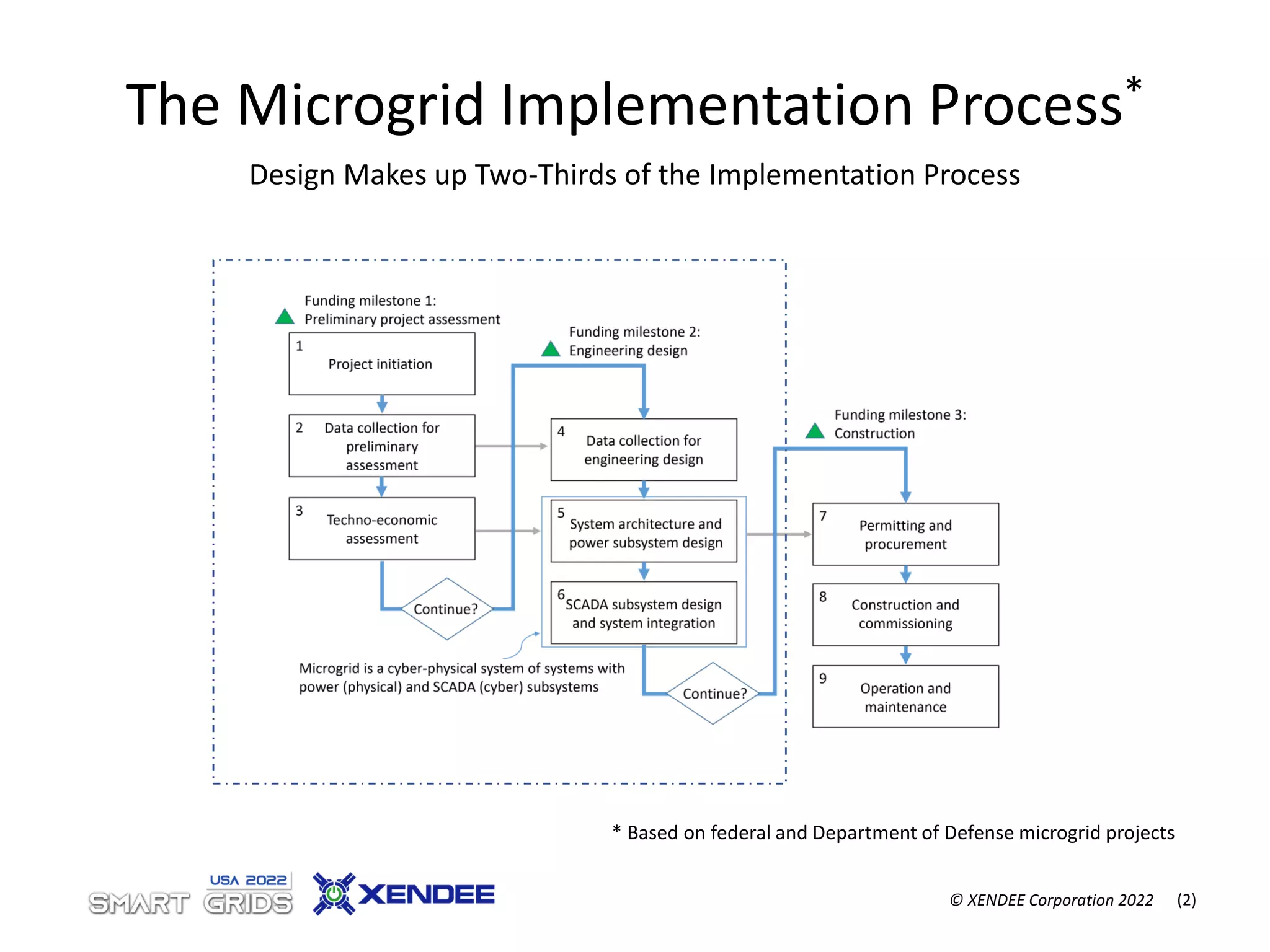 The Microgrid Implementation Process*

Design Makes up Two-Thirds of the Implementation Process

Funding milestone 1:
Preliminary project assessment

1
Project initiation

2 Data collection for preliminary assessment

3 Techno-economic assessment

Continue?

Funding milestone 2:
Engineering design

4 Data collection for engineering design

5 System architecture and power subsystem design

6 SCADA subsystem design and system integration

Continue?

Microgrid is a cyber-physical system of systems with power (physical) and SCADA (cyber) subsystems

Funding milestone 3:
Construction

7 Permitting and procurement

8 Construction and commissioning

9 Operation and maintenance

* Based on federal and Department of Defense microgrid projects

USA 2022 SMART GRIDS

XENDEE

© XENDEE Corporation 2022 (2)